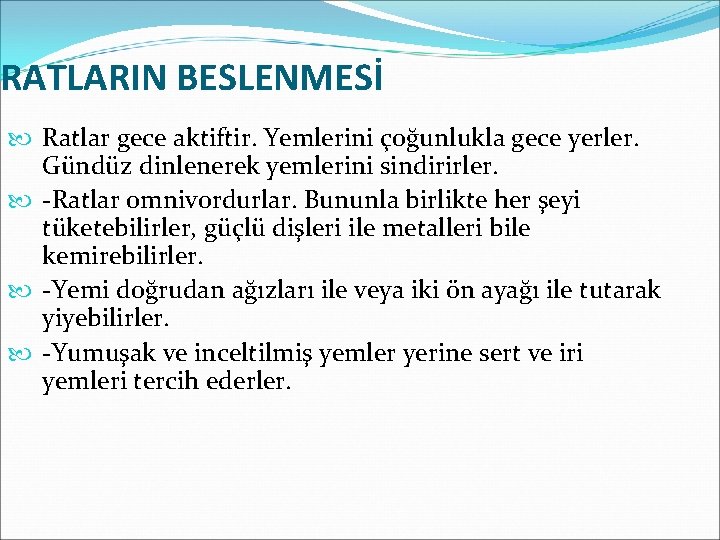 RATLARIN BESLENMESİ

Ratlar gece aktiftir. Yemlerini çoğunlukla gece yerler. Gündüz dinlenerek yemlerini sindirirler.

-Ratlar omnivordurlar. Bununla birlikte her şeyi tüketebilirler, güçlü dişleri ile metalleri bile kemirebilirler.

-Yemi doğrudan ağızları ile veya iki ön ayağı ile tutarak yiyebilirler.

-Yumuşak ve inceltilmiş yemler yerine sert ve iri yemleri tercih ederler.